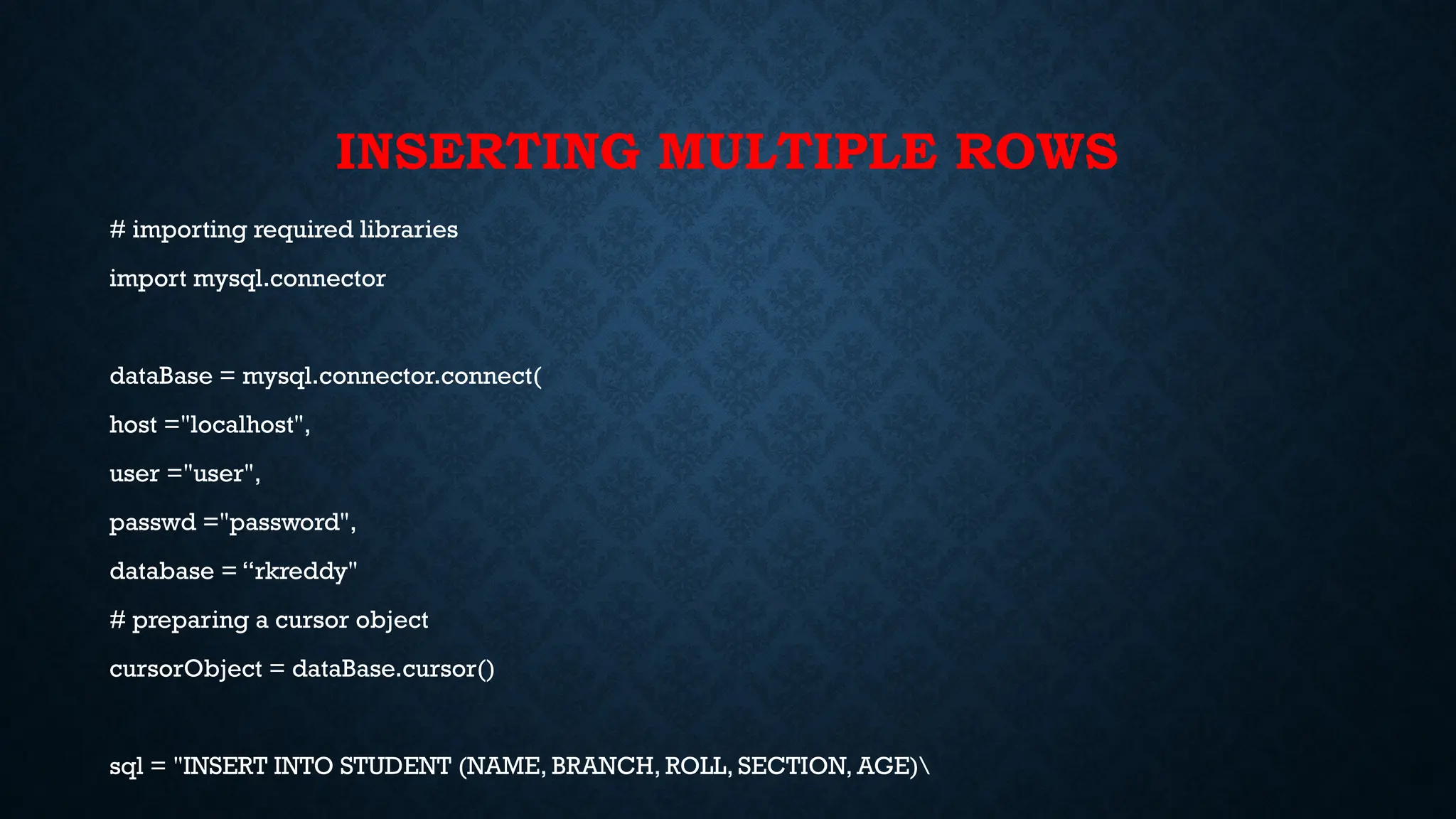 INSERTING MULTIPLE ROWS

# importing required libraries

import mysql.connector

dataBase = mysql.connector.connect(

host ="localhost",

user ="user",

passwd ="password",

database = “rkreddy"

# preparing a cursor object

cursorObject = dataBase.cursor()

sql = "INSERT INTO STUDENT (NAME, BRANCH, ROLL, SECTION, AGE)\